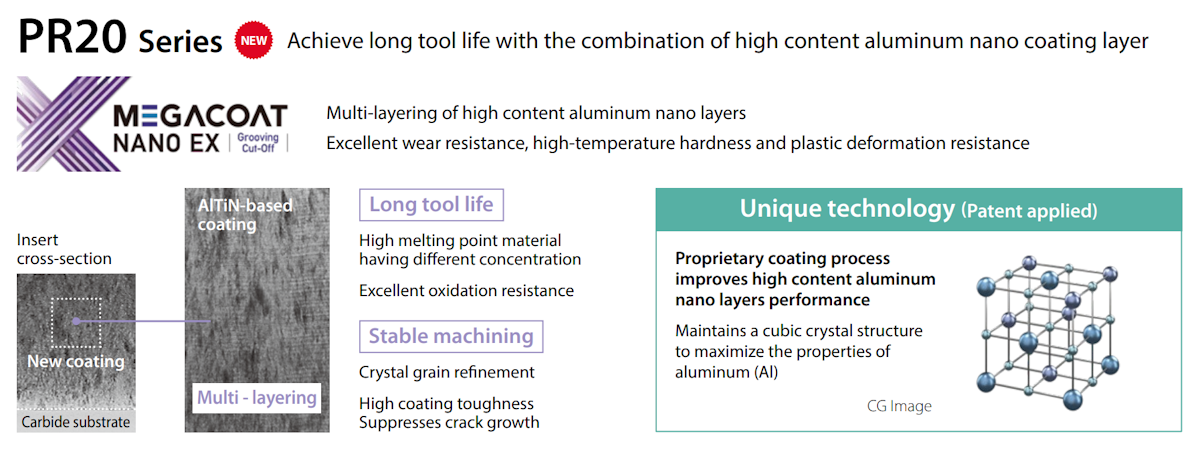 PR20 Series NEW Achieve long tool life with the combination of high content aluminum nano coating layer

MEGACOAT NANO EX Grooving Cut-Off

Multi-layering of high content aluminum nano layers
Excellent wear resistance, high-temperature hardness and plastic deformation resistance

Insert cross-section

New coating

Carbide substrate

AlTiN-based coating

Multi - layering

Long tool life

High melting point material having different concentration

Excellent oxidation resistance

Stable machining

Crystal grain refinement

High coating toughness
Suppresses crack growth

Unique technology (Patent applied)

Proprietary coating process improves high content aluminum nano layers performance

Maintains a cubic crystal structure to maximize the properties of aluminum (Al)

CG Image